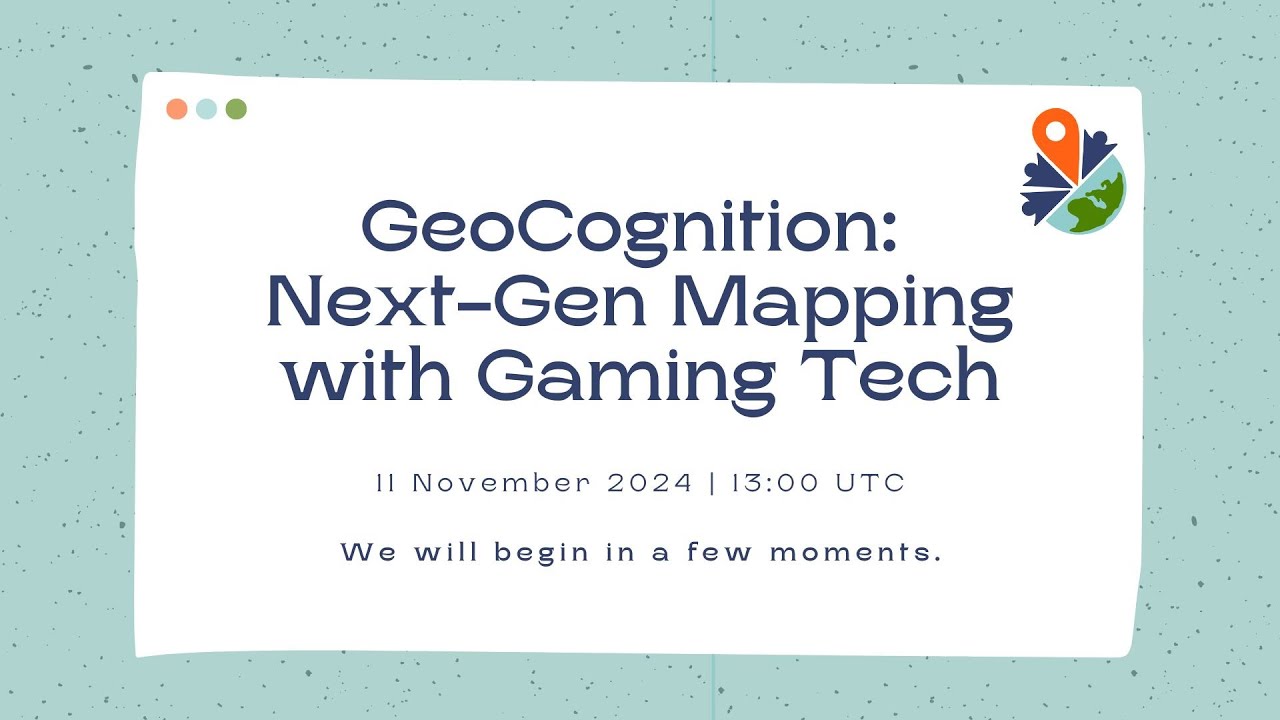 GeoCognition: Next-Gen Mapping with Gaming Tech

11 November 2024 | 13:00 UTC

We will begin in a few moments.